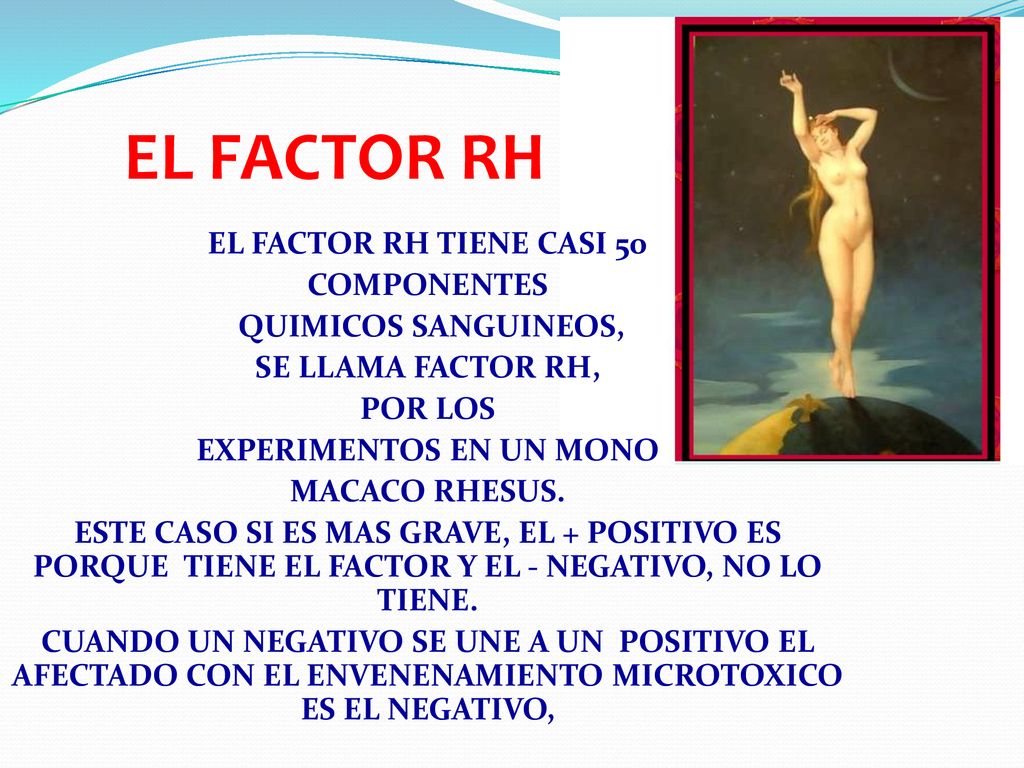 EL FACTOR RH

EL FACTOR RH TIENE CASI 50 COMPONENTES QUIMICOS SANGUINEOS, SE LLAMA FACTOR RH, POR LOS EXPERIMENTOS EN UN MONO MACACO RHESUS.

ESTE CASO SI ES MAS GRAVE, EL + POSITIVO ES PORQUE TIENE EL FACTOR Y EL - NEGATIVO, NO LO TIENE.

CUANDO UN NEGATIVO SE UNE A UN POSITIVO EL AFECTADO CON EL ENVENENAMIENTO MICROTOXICO ES EL NEGATIVO,